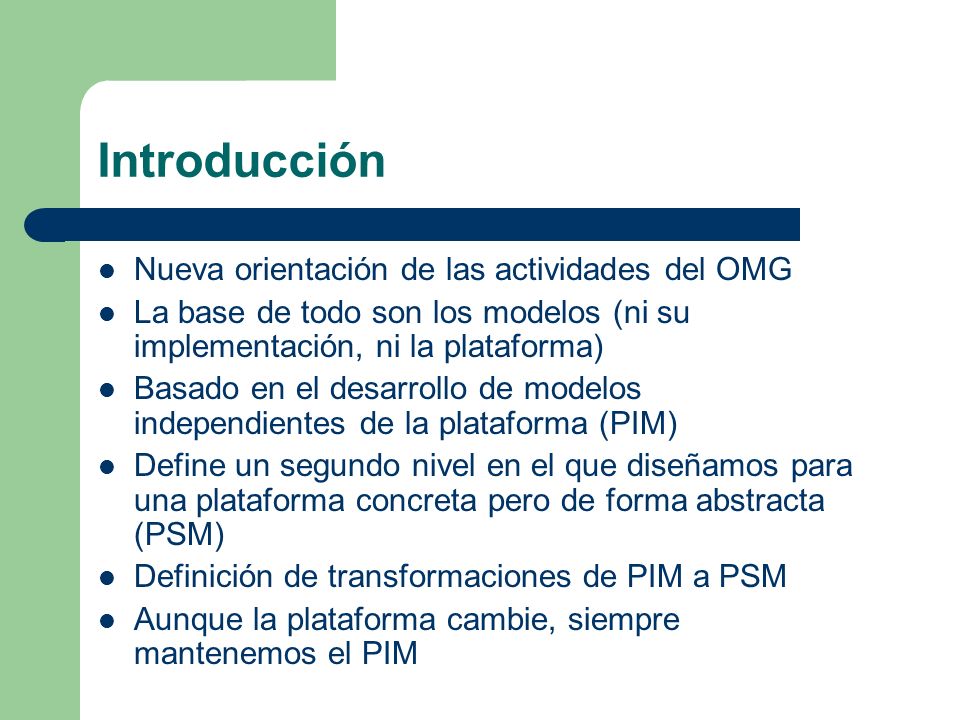 Introducción

- Nueva orientación de las actividades del OMG
- La base de todo son los modelos (ni su implementación, ni la plataforma)
- Basado en el desarrollo de modelos independientes de la plataforma (PIM)
- Define un segundo nivel en el que diseñamos para una plataforma concreta pero de forma abstracta (PSM)
- Definición de transformaciones de PIM a PSM
- Aunque la plataforma cambie, siempre mantenemos el PIM